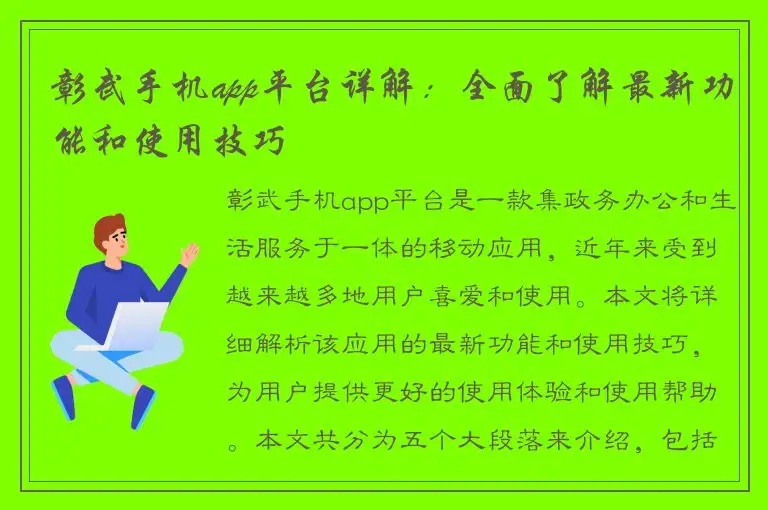 彰武手机app平台详解：全面了解最新功能和使用技巧

彰武手机app平台是一款集政务办公和生活服务于一体的移动应用，近年来受到越来越多地用户喜爱和使用。本文将详细解析该应用的最新功能和使用技巧，为用户提供更好的使用体验和使用帮助。本文共分为五个大段落来介绍，包括